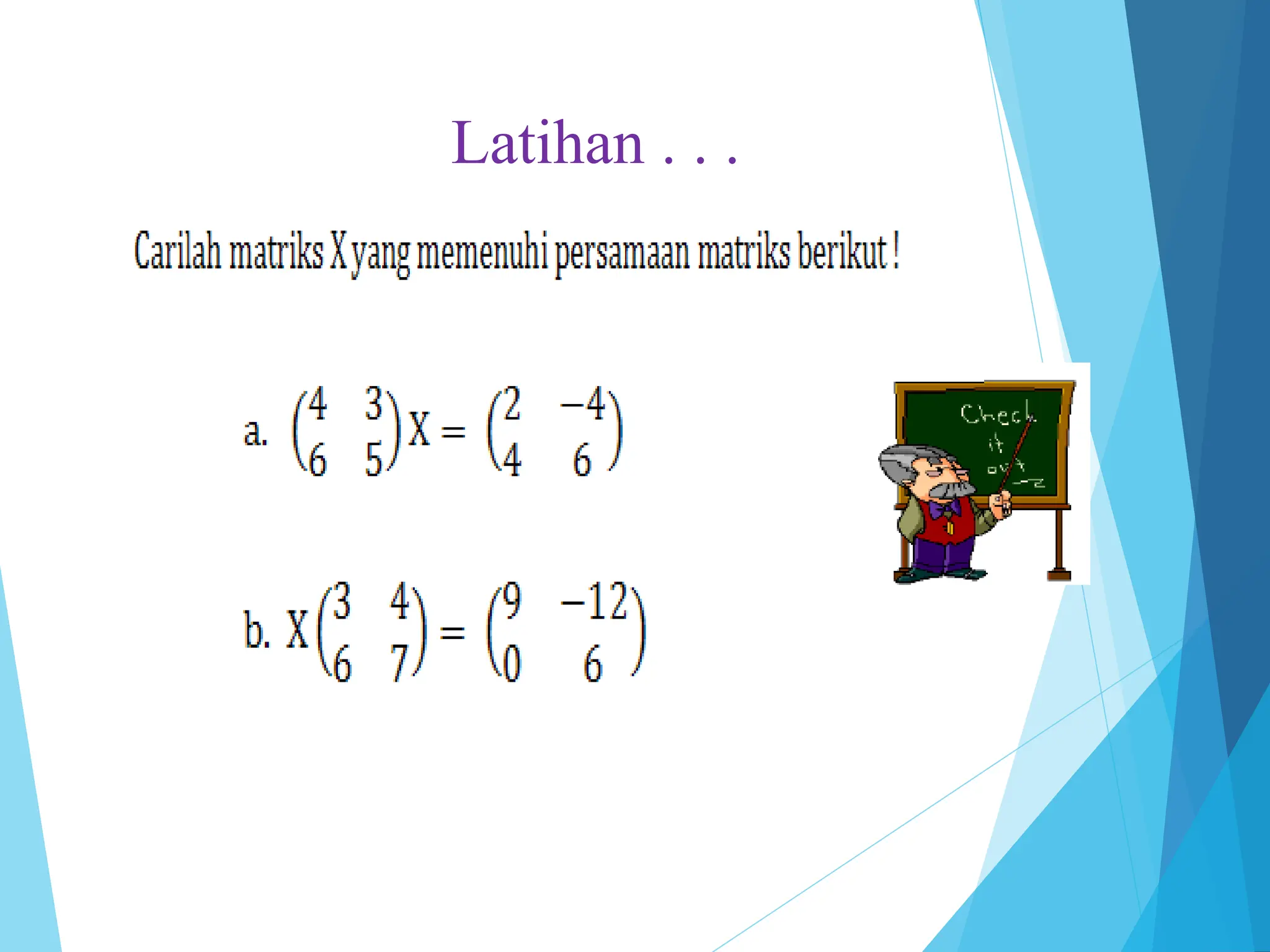 Latihan . . .

Carilah matriks X yang memenuhi persamaan matriks berikut !

a. $\begin{pmatrix} 4 & 3 \\ 6 & 5 \end{pmatrix} X = \begin{pmatrix} 2 & -4 \\ 4 & 6 \end{pmatrix}$

b. $X \begin{pmatrix} 3 & 4 \\ 6 & 7 \end{pmatrix} = \begin{pmatrix} 9 & -12 \\ 0 & 6 \end{pmatrix}$

Check it out